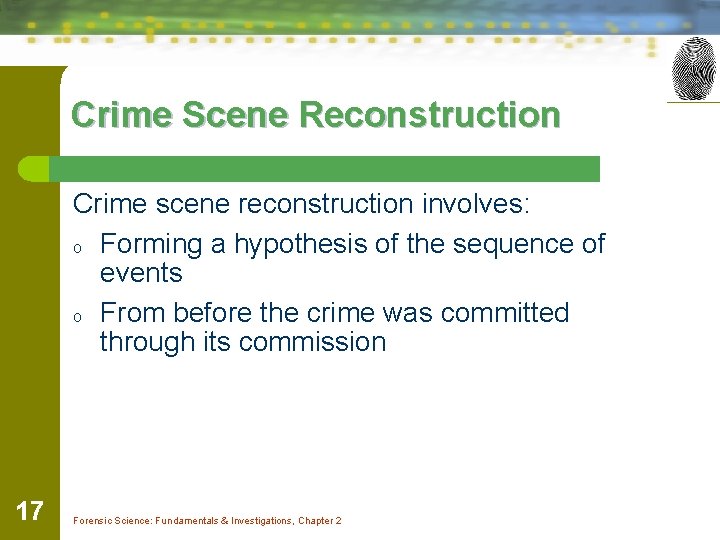 Crime Scene Reconstruction

Crime scene reconstruction involves:

o Forming a hypothesis of the sequence of events

o From before the crime was committed through its commission

17

Forensic Science: Fundamentals & Investigations, Chapter 2